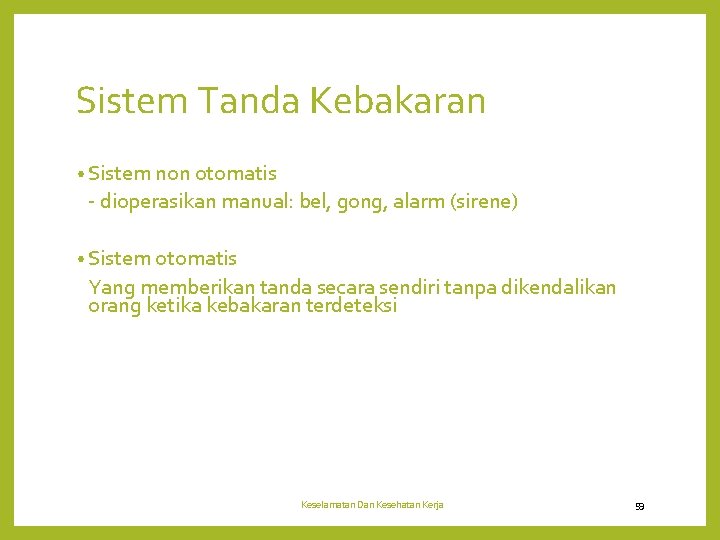 Sistem Tanda Kebakaran

• Sistem non otomatis
- dioperasikan manual: bel, gong, alarm (sirene)

• Sistem otomatis
Yang memberikan tanda secara sendiri tanpa dikendalikan orang ketika kebakaran terdeteksi

Keselamatan Dan Kesehatan Kerja

59